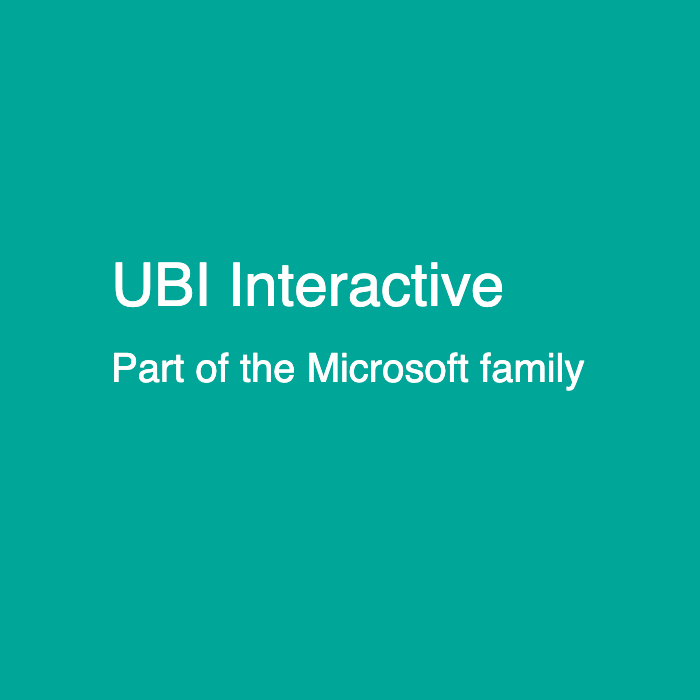 UBI Interactive

Part of the Microsoft family